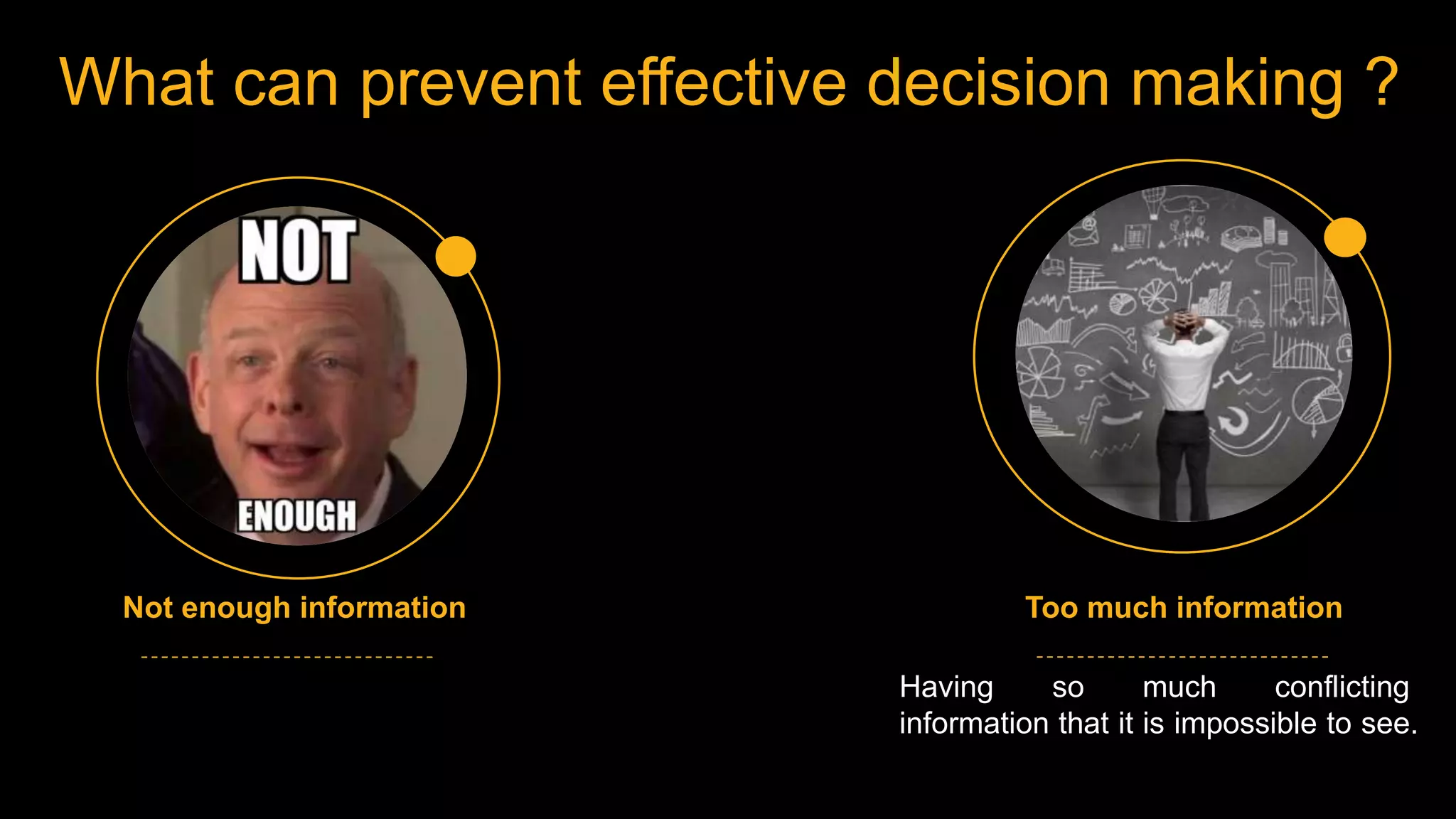 What can prevent effective decision making ?

NOT

ENOUGH

Not enough information

Too much information

Having so much conflicting information that it is impossible to see.